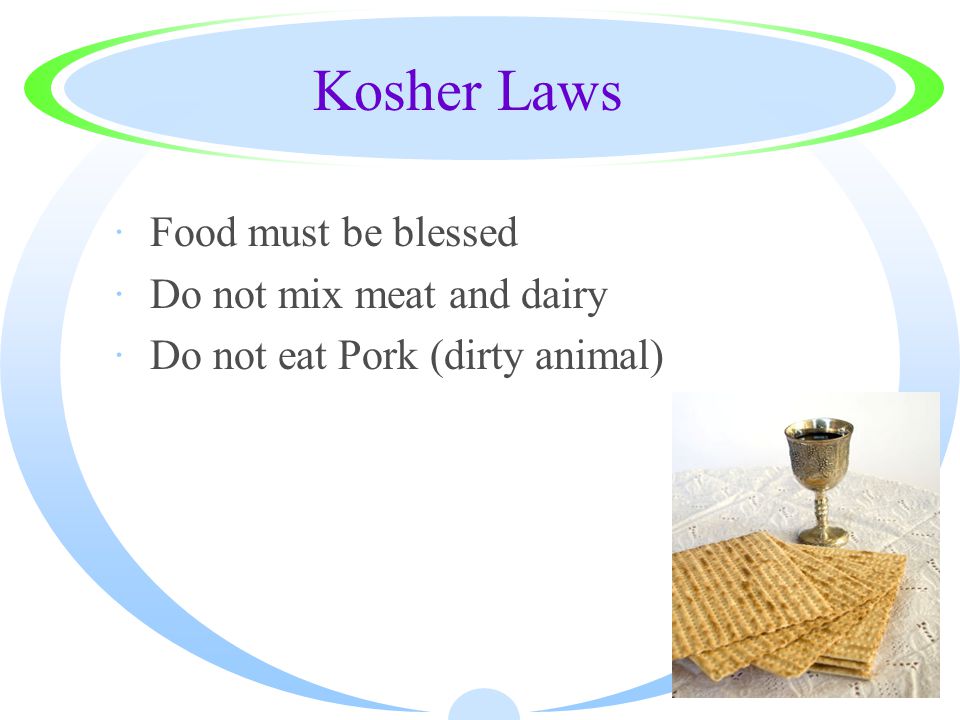 Kosher Laws

· Food must be blessed
· Do not mix meat and dairy
· Do not eat Pork (dirty animal)